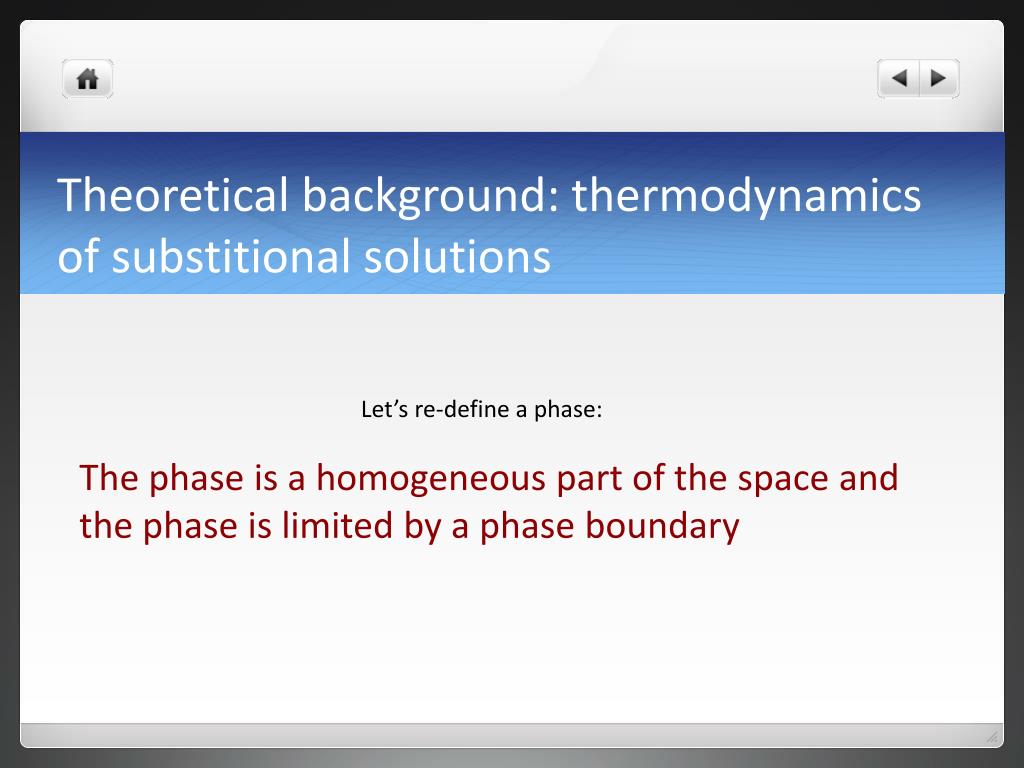 Theoretical background: thermodynamics of substitional solutions

Let's re-define a phase:

The phase is a homogeneous part of the space and the phase is limited by a phase boundary